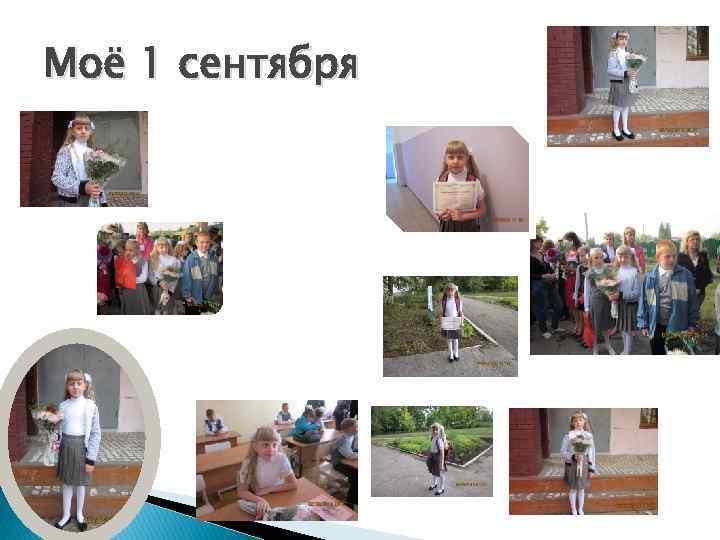 Моё 1 сентября